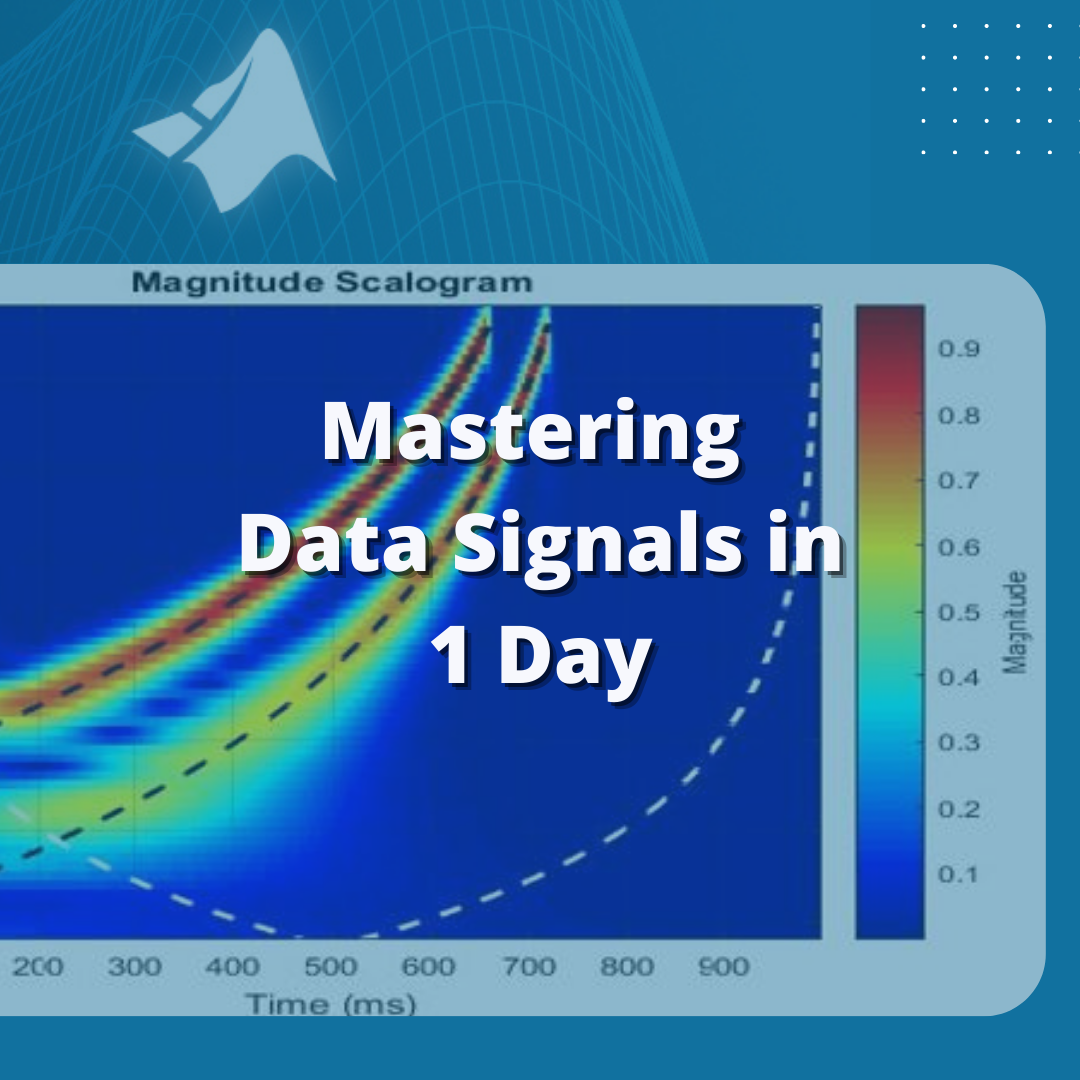 Magnitude Scalogram

Mastering Data Signals in 1 Day

0.9
0.8
0.7
0.6
0.5
0.4
0.3
0.2
0.1

Magnitude

200 300 400 500 600 700 800 900

Time (ms)